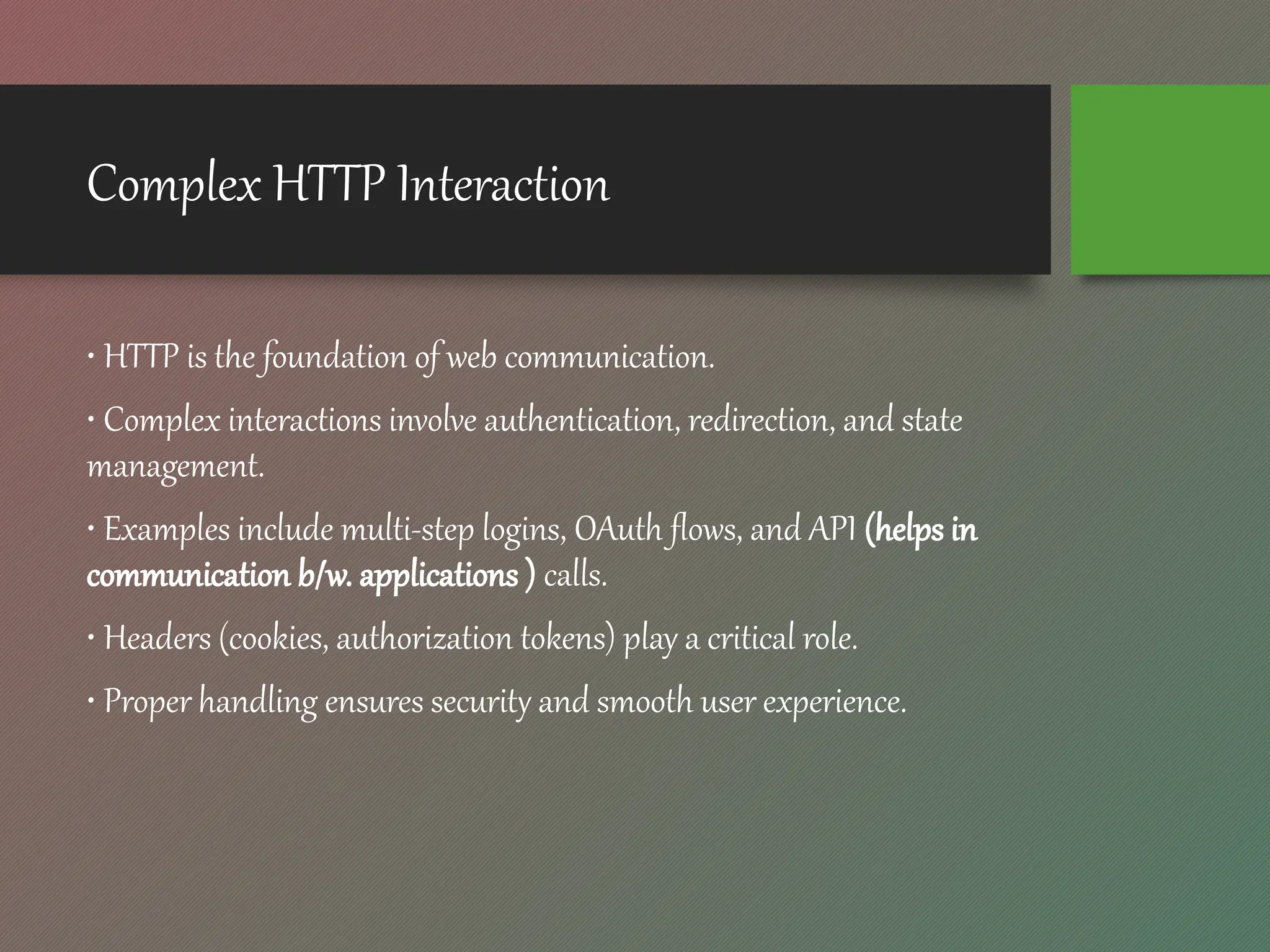 Complex HTTP Interaction

• HTTP is the foundation of web communication.

• Complex interactions involve authentication, redirection, and state management.

• Examples include multi-step logins, OAuth flows, and API (helps in communication b/w. applications ) calls.

• Headers (cookies, authorization tokens) play a critical role.

• Proper handling ensures security and smooth user experience.